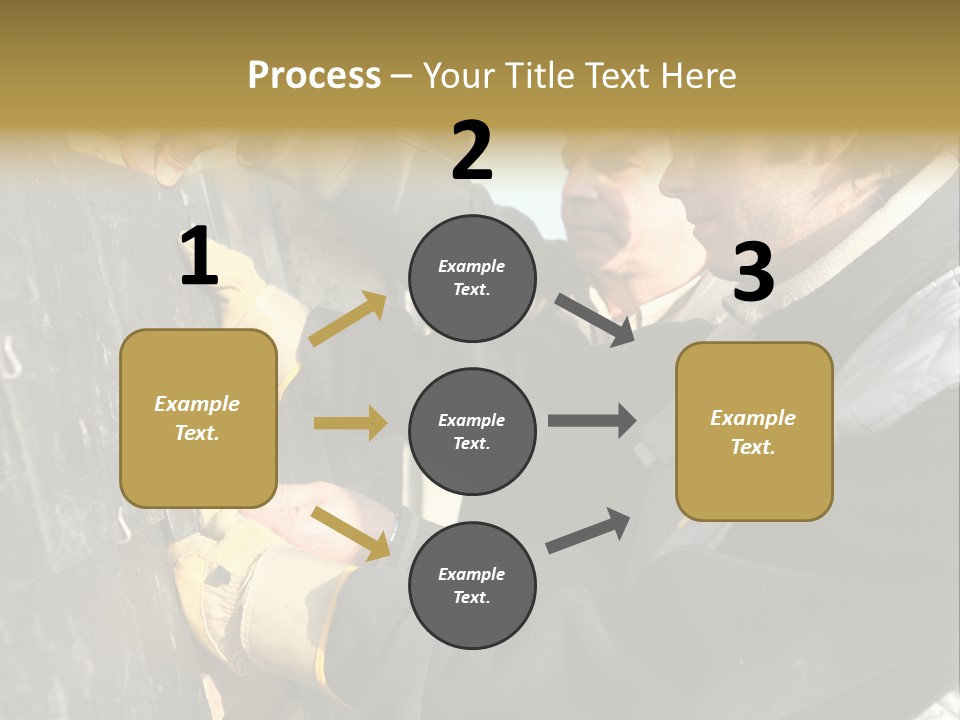 Process – Your Title Text Here

1

Example Text.

2

Example Text.

Example Text.

Example Text.

3

Example Text.